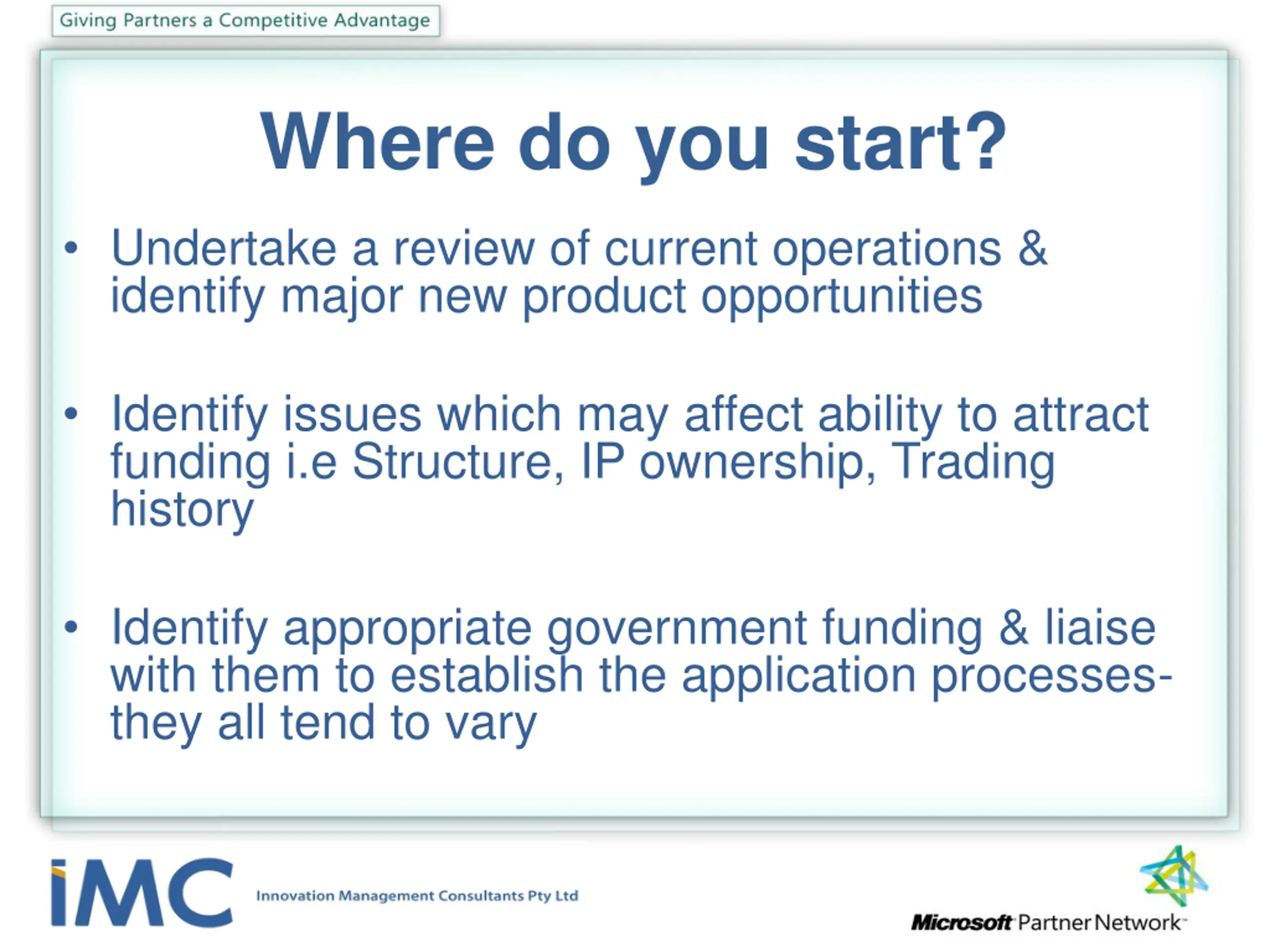 Giving Partners a Competitive Advantage

Where do you start?

• Undertake a review of current operations & identify major new product opportunities

• Identify issues which may affect ability to attract funding i.e Structure, IP ownership, Trading history

• Identify appropriate government funding & liaise with them to establish the application processes- they all tend to vary

iMC Innovation Management Consultants Pty Ltd

Microsoft Partner Network